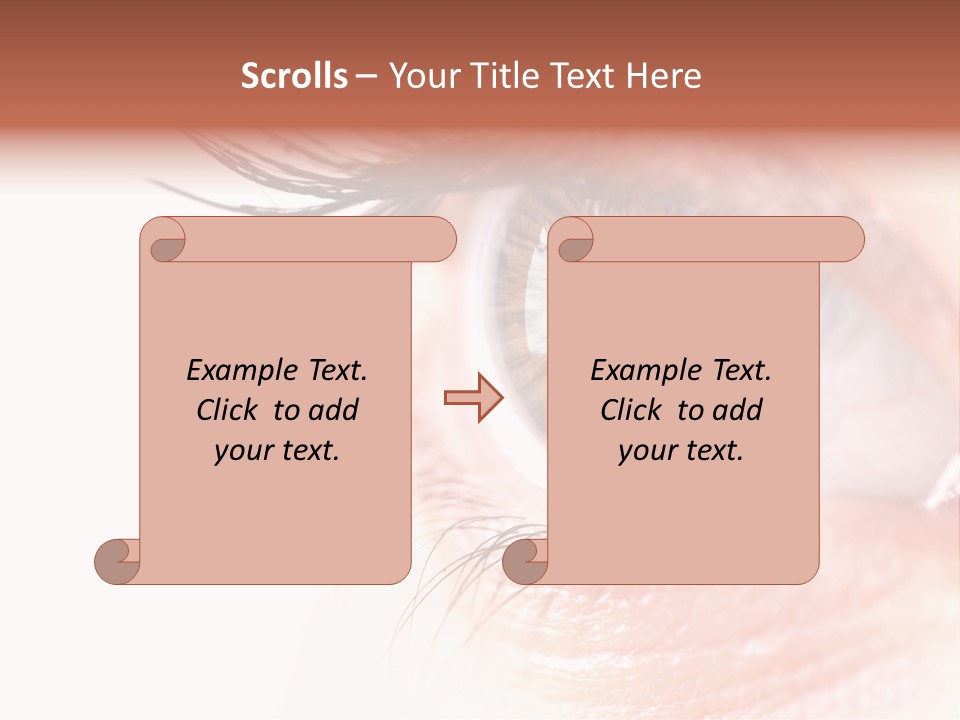 Scrolls – Your Title Text Here

Example Text. Click to add your text.

Example Text. Click to add your text.